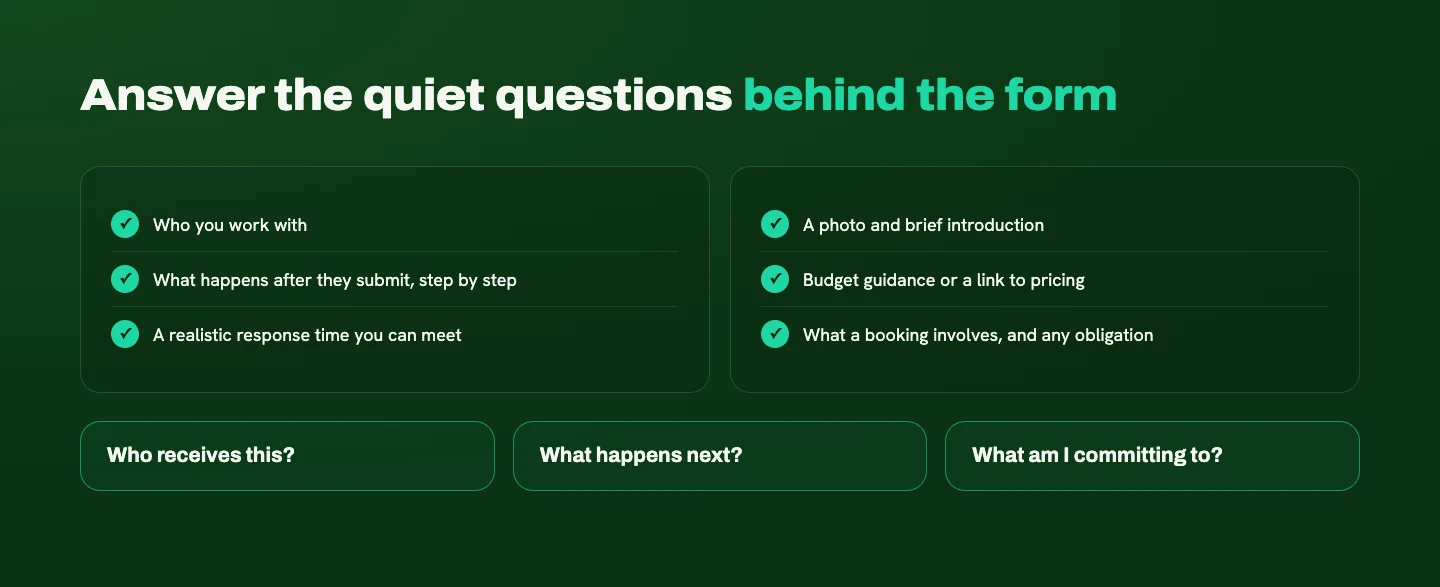 Answer the quiet questions behind the form

✓ Who you work with
✓ What happens after they submit, step by step
✓ A realistic response time you can meet

✓ A photo and brief introduction
✓ Budget guidance or a link to pricing
✓ What a booking involves, and any obligation

Who receives this?

What happens next?

What am I committing to?